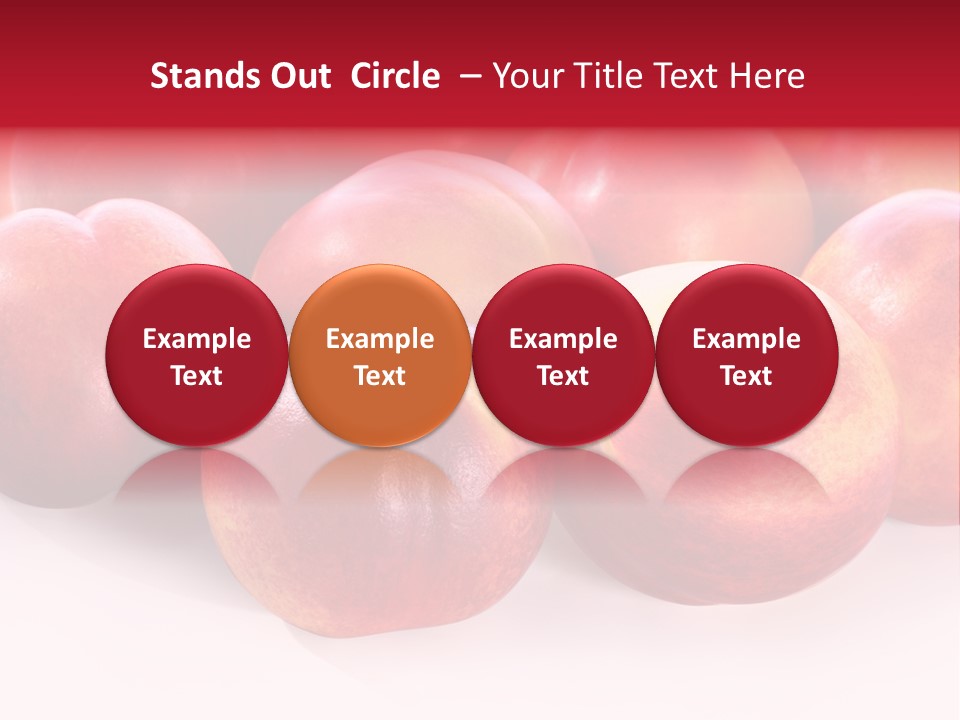 Stands Out Circle – Your Title Text Here

Example Text

Example Text

Example Text

Example Text